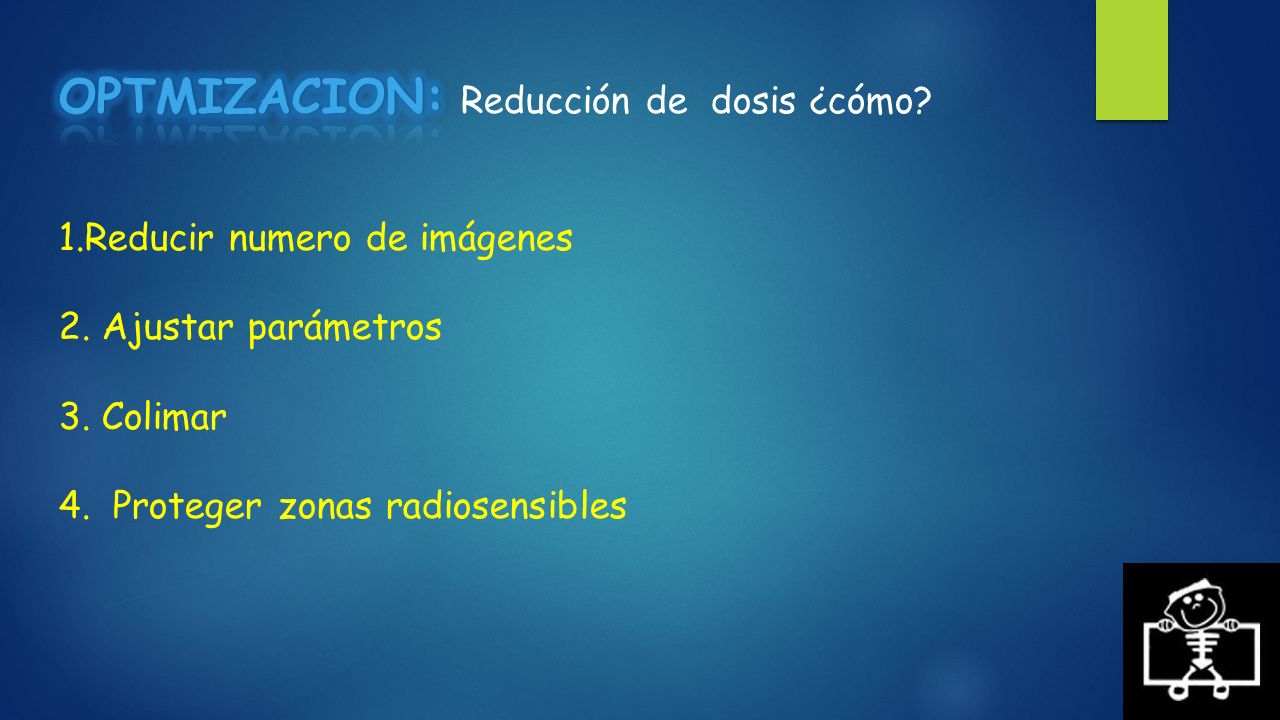 OPTMIZACION: Reducción de dosis ¿cómo?

1.Reducir numero de imágenes

2. Ajustar parámetros

3. Colimar

4. Proteger zonas radiosensibles